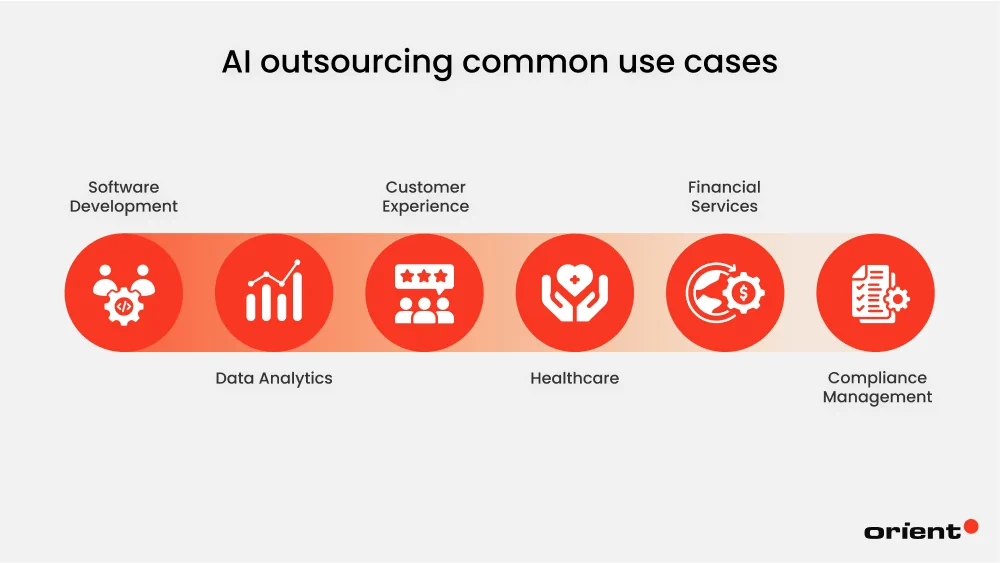 AI outsourcing common use cases

Software Development

Data Analytics

Customer Experience

Healthcare

Financial Services

Compliance Management

orient